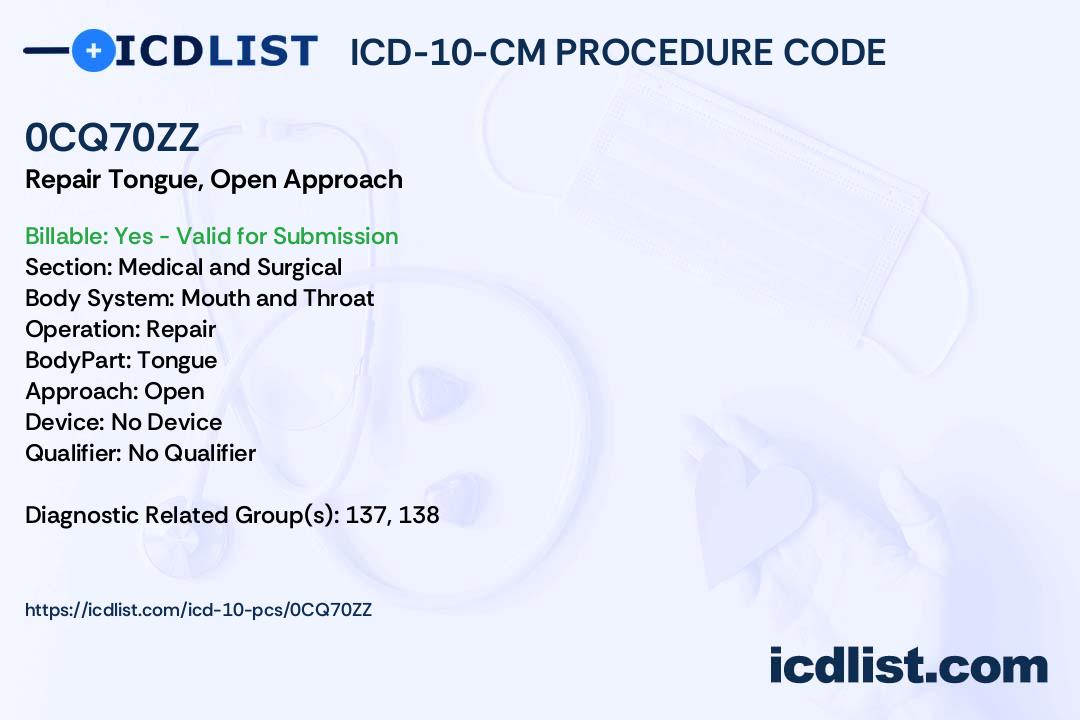 ICDLIST ICD-10-CM PROCEDURE CODE

0CQ70ZZ
Repair Tongue, Open Approach

Billable: Yes - Valid for Submission
Section: Medical and Surgical
Body System: Mouth and Throat
Operation: Repair
BodyPart: Tongue
Approach: Open
Device: No Device
Qualifier: No Qualifier

Diagnostic Related Group(s): 137, 138

https://icdlist.com/icd-10-pcs/0CQ70ZZ

icdlist.com